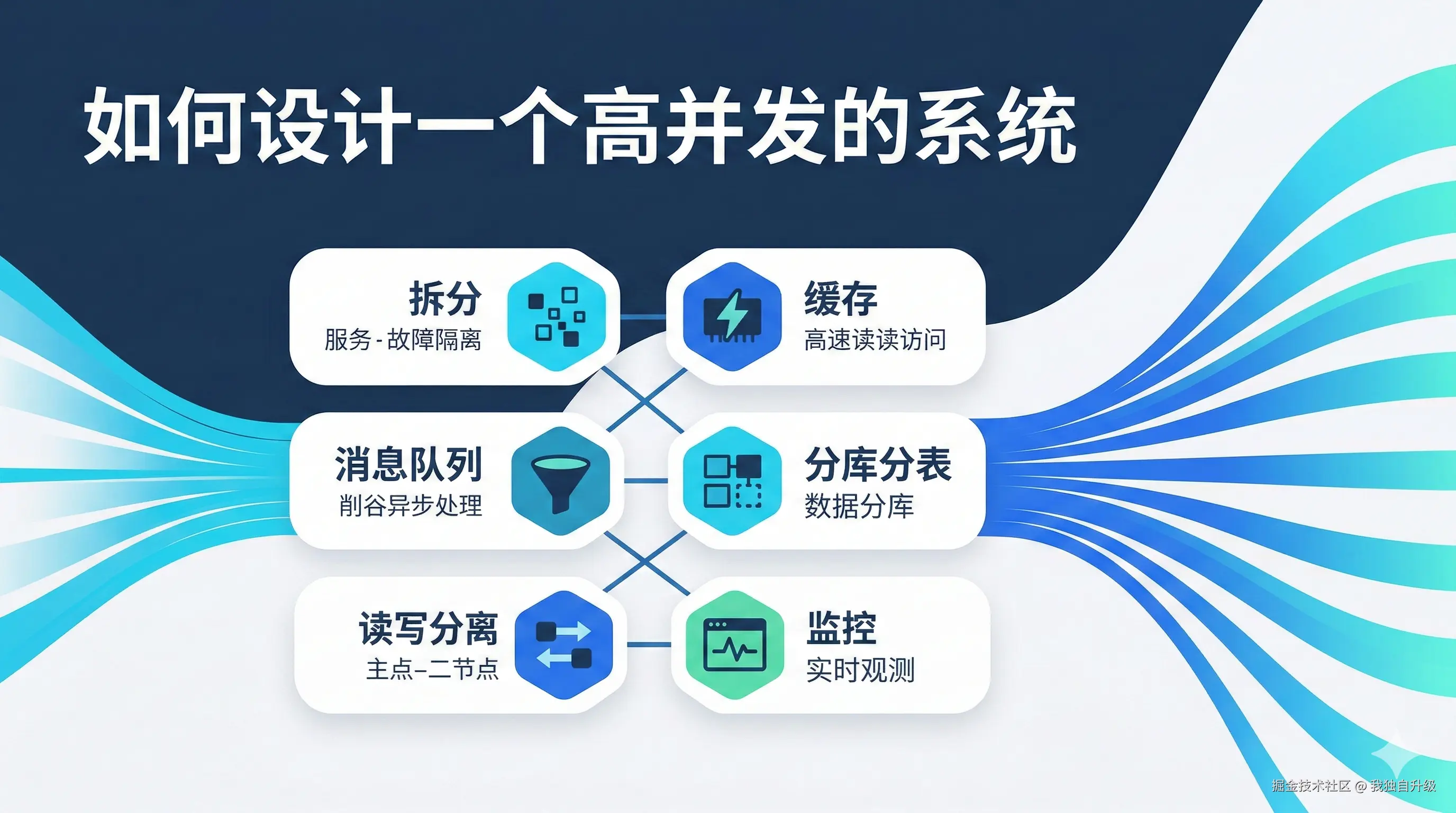 如何设计一个高并发的系统

拆分
服务 - 故障隔离

缓存
高速读读访问

消息队列
削谷异步处理

分库分表
数据分库

读写分离
主点–二节点

监控
实时观测

掘金技术社区 @ 我独自升级